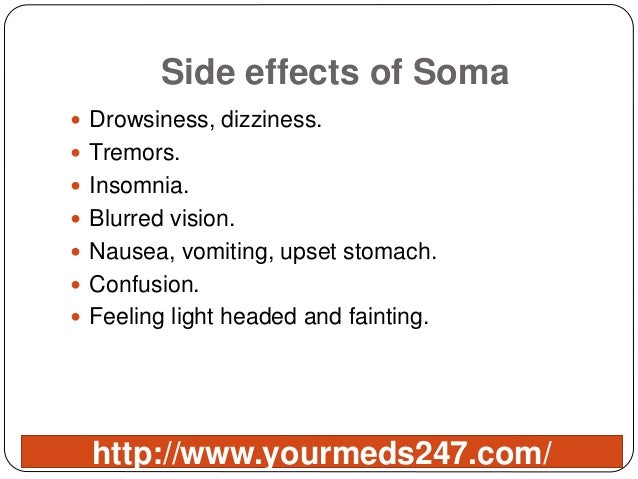 Side effects of Soma

- Drowsiness, dizziness.
- Tremors.
- Insomnia.
- Blurred vision.
- Nausea, vomiting, upset stomach.
- Confusion.
- Feeling light headed and fainting.

http://www.yourmeds247.com/